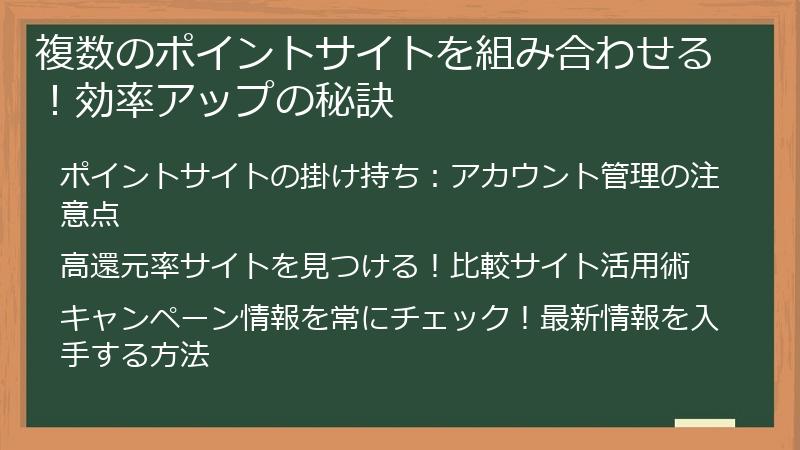 複数のポイントサイトを組み合わせる！効率アップの秘訣

ポイントサイトの掛け持ち：アカウント管理の注意点

高還元率サイトを見つける！比較サイト活用術

キャンペーン情報を常にチェック！最新情報を入手する方法